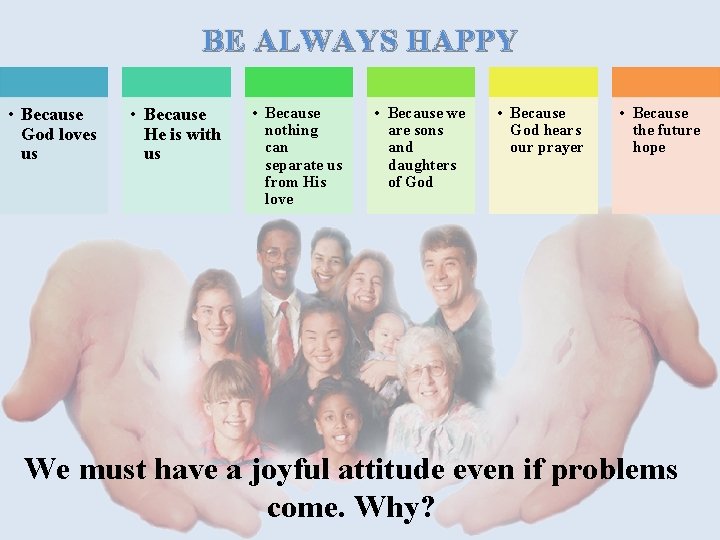 BE ALWAYS HAPPY

• Because God loves us

• Because He is with us

• Because nothing can separate us from His love

• Because we are sons and daughters of God

• Because God hears our prayer

• Because the future hope

We must have a joyful attitude even if problems come. Why?